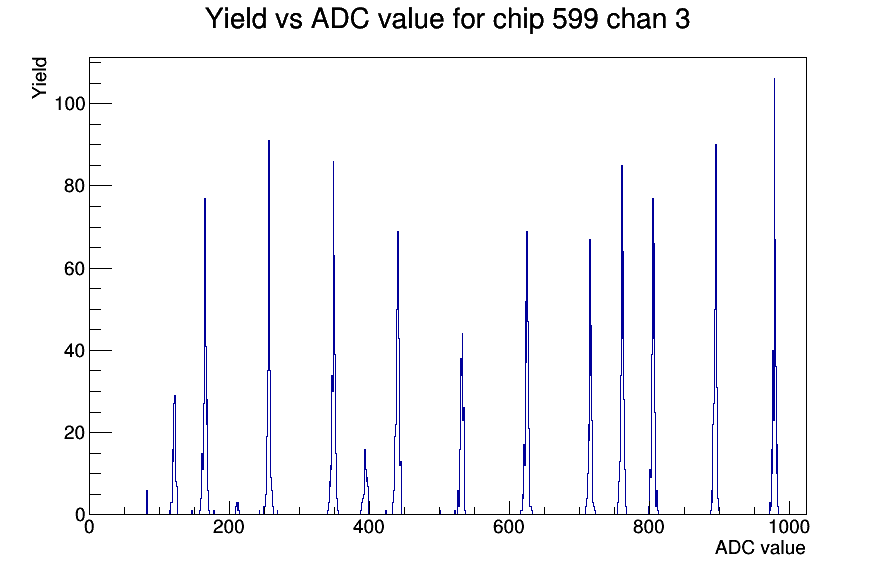 Yield vs ADC value for chip 599 chan 3

Yield

100
80
60
40
20
0

0
200
400
600
800
1000

ADC value